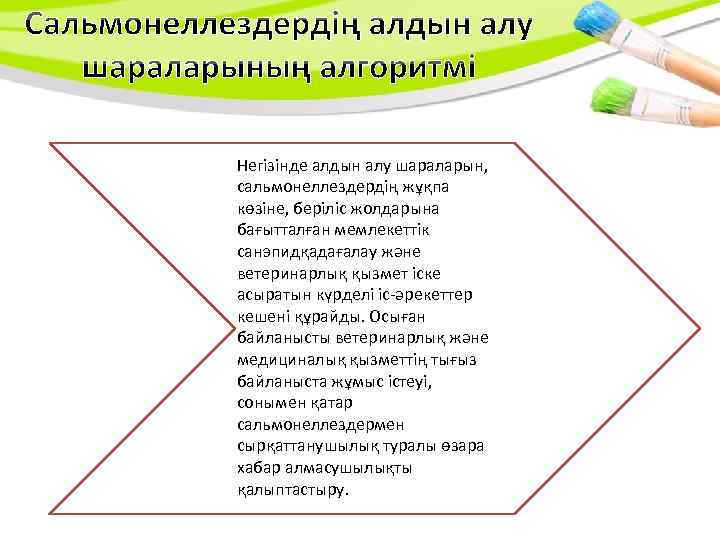 Сальмонеллездердің алдын алу шараларының алгоритмі

Негізінде алдын алу шараларын, сальмонеллездердің жұқпа көзіне, беріліс жолдарына бағытталған мемлекеттік санэпидқадағалау және ветеринарлық қызмет іске асыратын күрделі іс-әрекеттер кешені құрайды. Осыған байланысты ветеринарлық және медициналық қызметтің тығыз байланыста жұмыс істеуі, сонымен қатар сальмонеллездермен сырқаттанушылық туралы өзара хабар алмасушылықты қалыптастыру.